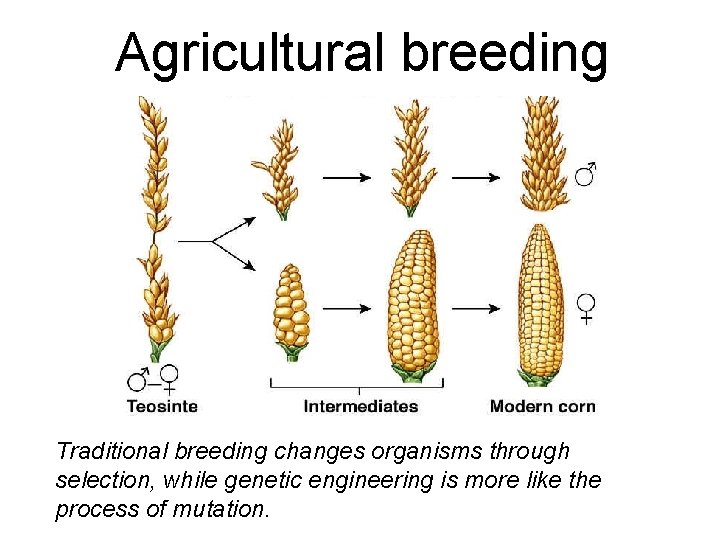 Agricultural breeding

♂

♀

♂–♀
Teosinte

Intermediates

Modern corn

Traditional breeding changes organisms through selection, while genetic engineering is more like the process of mutation.